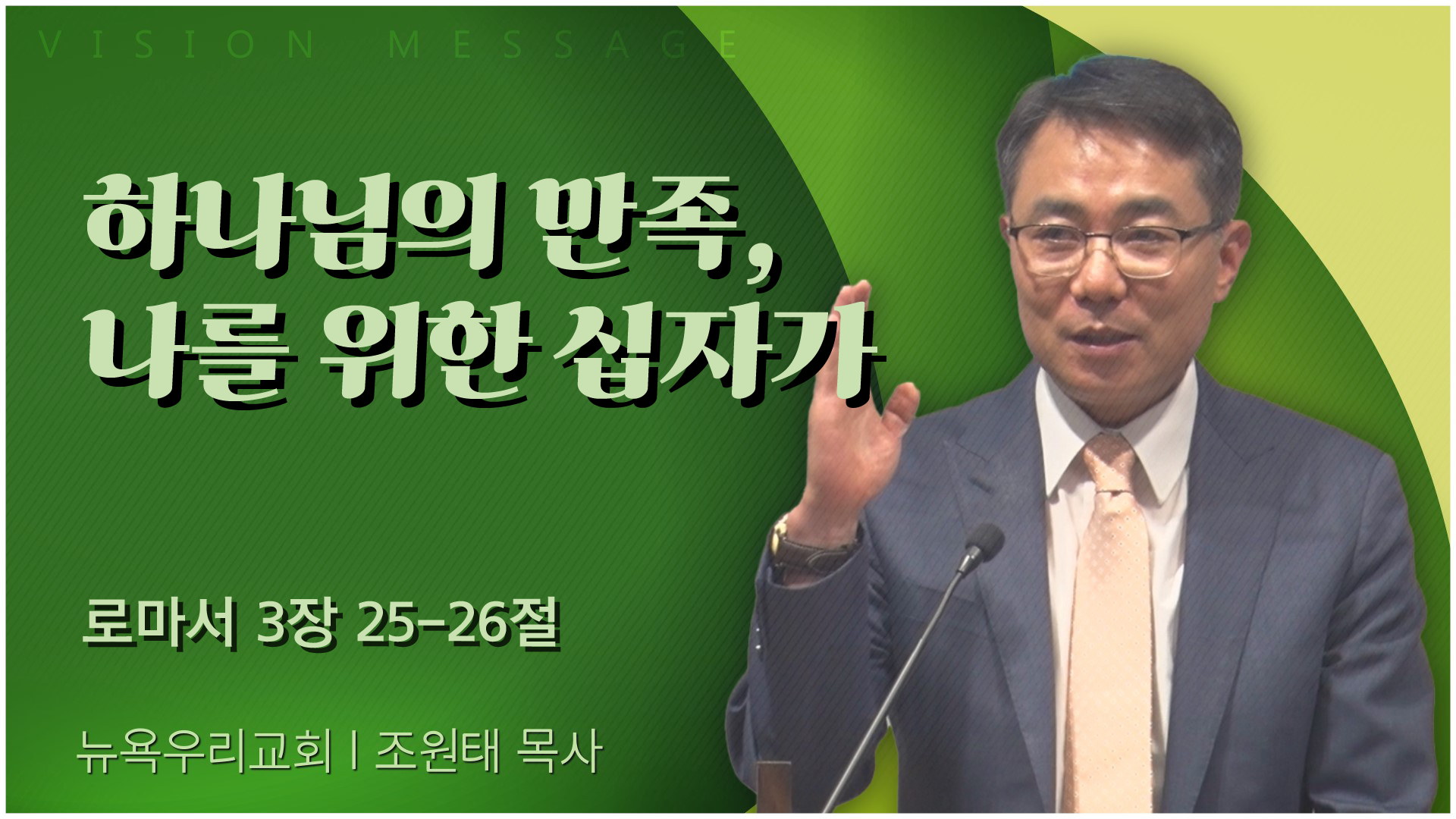 VISION MESSAGE

하나님의 만족, 나를 위한 십자가

로마서 3장 25-26절

뉴욕우리교회 | 조원태 목사